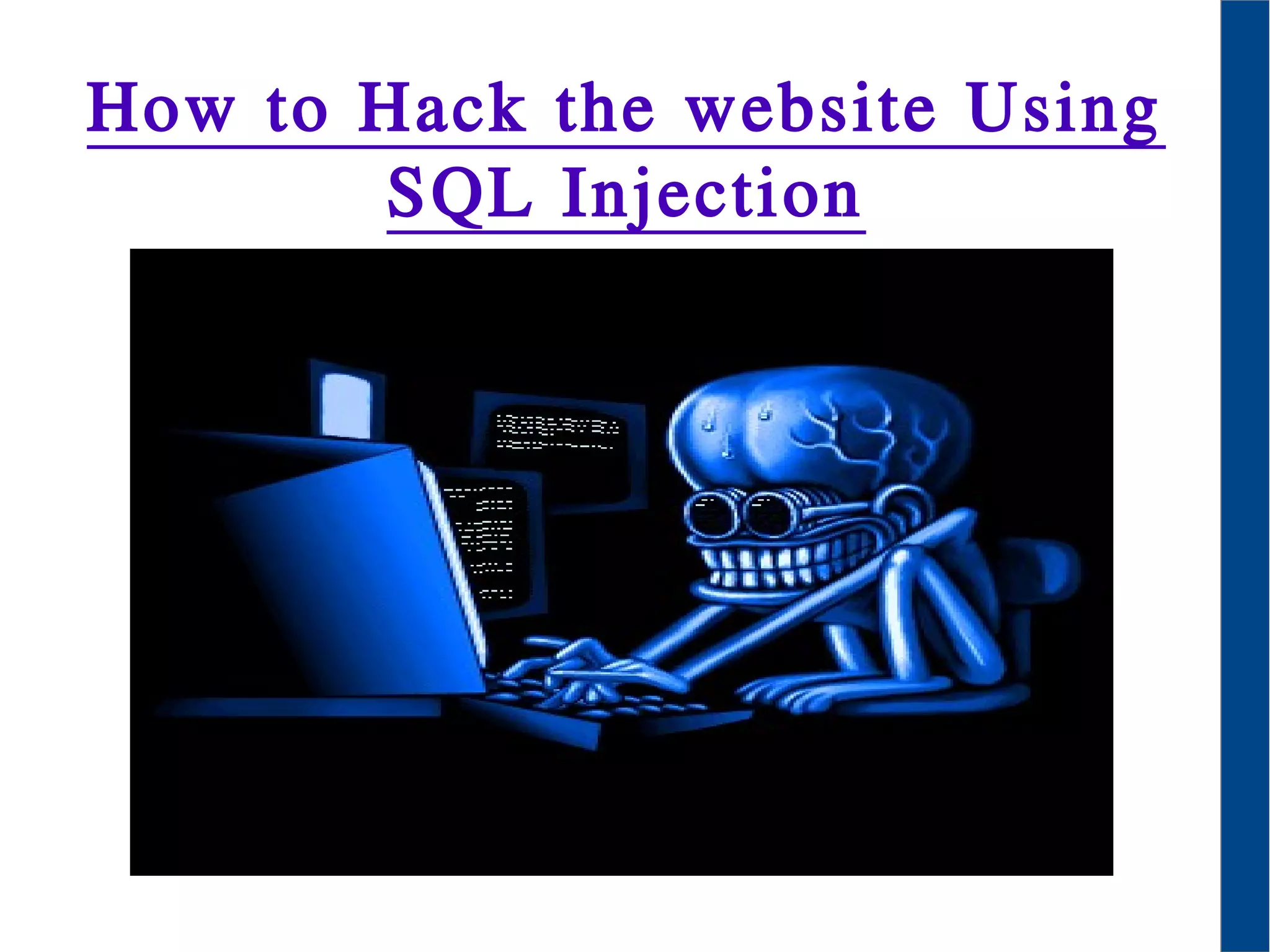 How to Hack the website Using SQL Injection